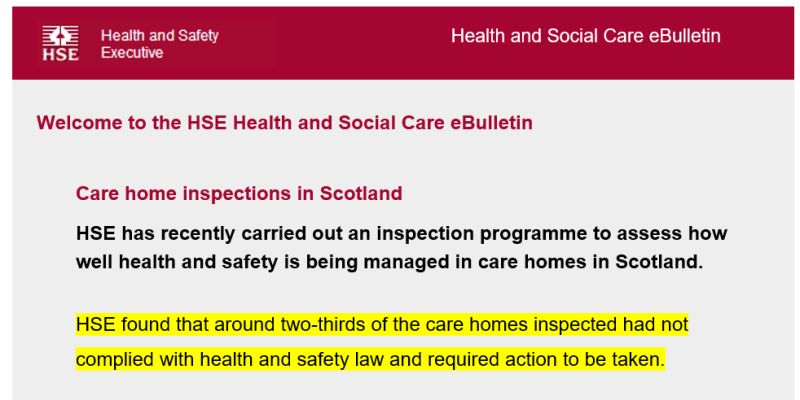 HSE Health and Safety Executive

Health and Social Care eBulletin

Welcome to the HSE Health and Social Care eBulletin

Care home inspections in Scotland

HSE has recently carried out an inspection programme to assess how well health and safety is being managed in care homes in Scotland.

HSE found that around two-thirds of the care homes inspected had not complied with health and safety law and required action to be taken.